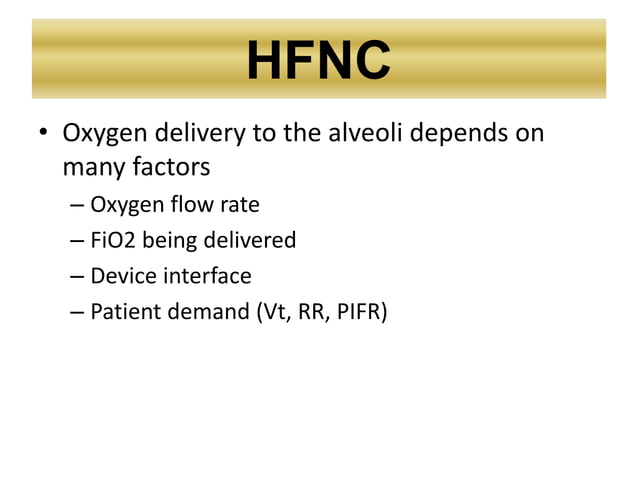 HFNC

• Oxygen delivery to the alveoli depends on many factors
  – Oxygen flow rate
  – FiO2 being delivered
  – Device interface
  – Patient demand (Vt, RR, PIFR)